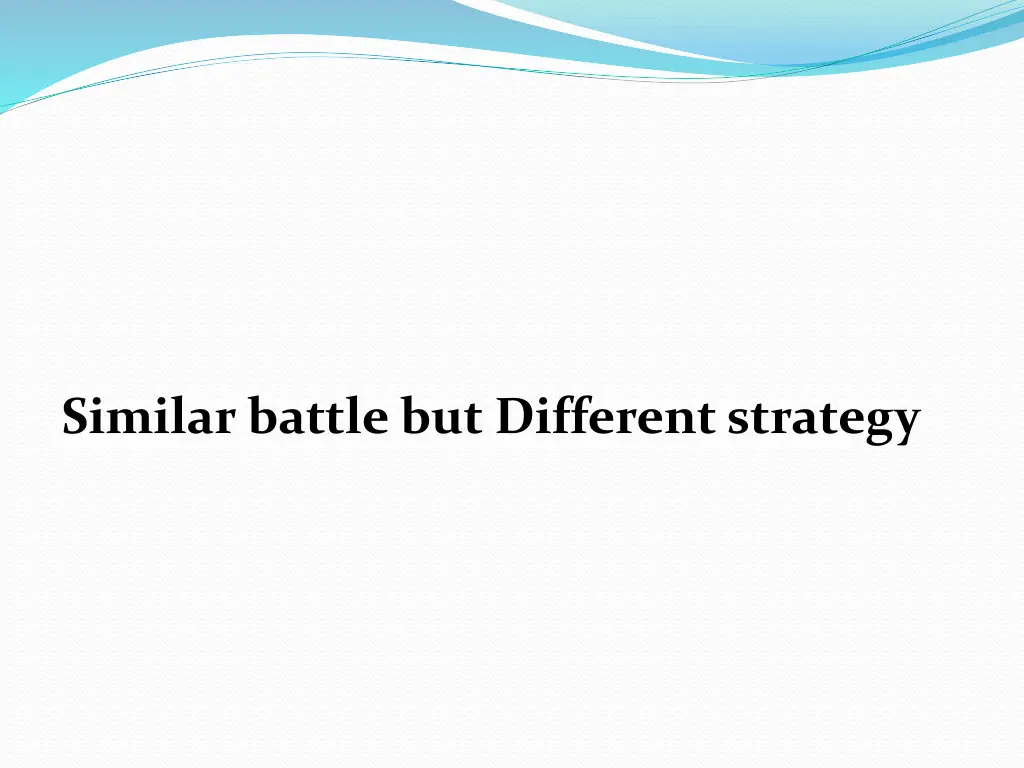 Similar battle but Different strategy